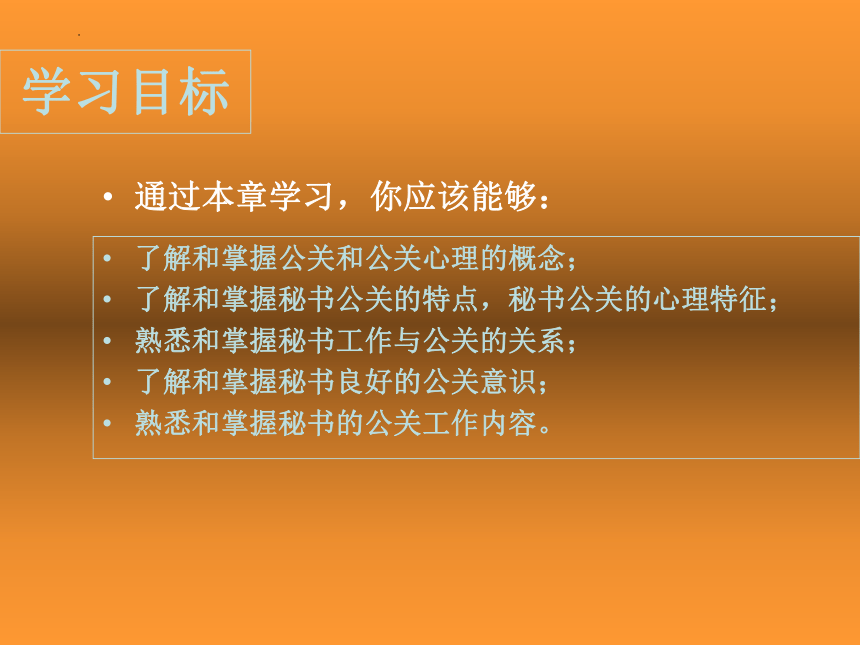 学习目标

• 通过本章学习，你应该能够：

• 了解和掌握公关和公关心理的概念；
• 了解和掌握秘书公关的特点，秘书公关的心理特征；
• 熟悉和掌握秘书工作与公关的关系；
• 了解和掌握秘书良好的公关意识；
• 熟悉和掌握秘书的公关工作内容。